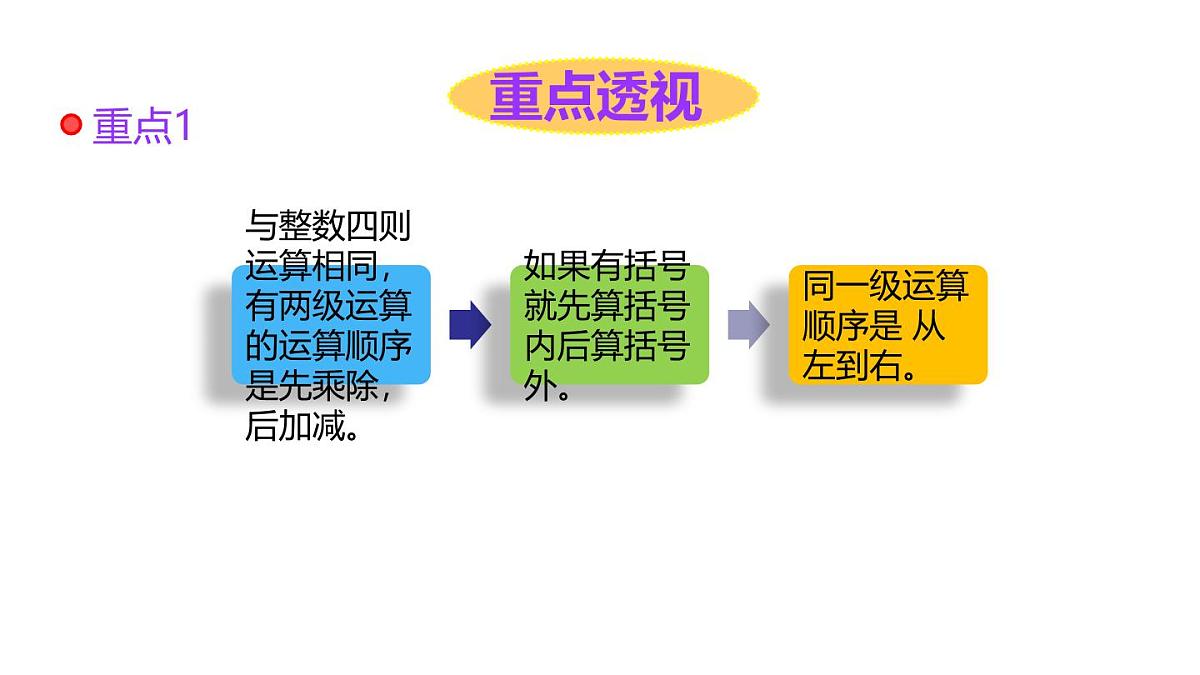 重点透视

重点1

与整数四则运算相同，有两级运算的运算顺序是先乘除，后加减。

如果有括号就先算括号内后算括号外。

同一级运算顺序是 从左到右。